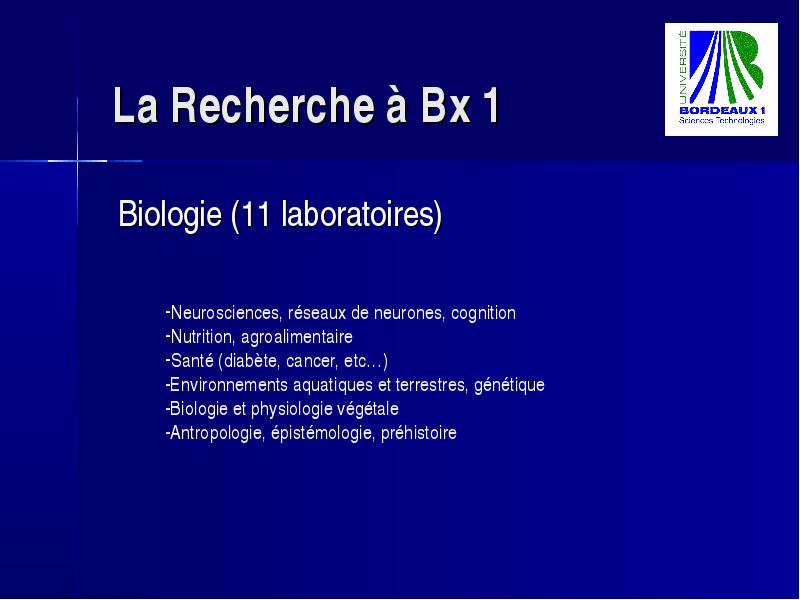 La Recherche à Bx 1

UNIVERSITÉ
BORDEAUX 1
Sciences Technologies

Biologie (11 laboratoires)

-Neurosciences, réseaux de neurones, cognition
-Nutrition, agroalimentaire
-Santé (diabète, cancer, etc…)
-Environnements aquatiques et terrestres, génétique
-Biologie et physiologie végétale
-Antropologie, épistémologie, préhistoire